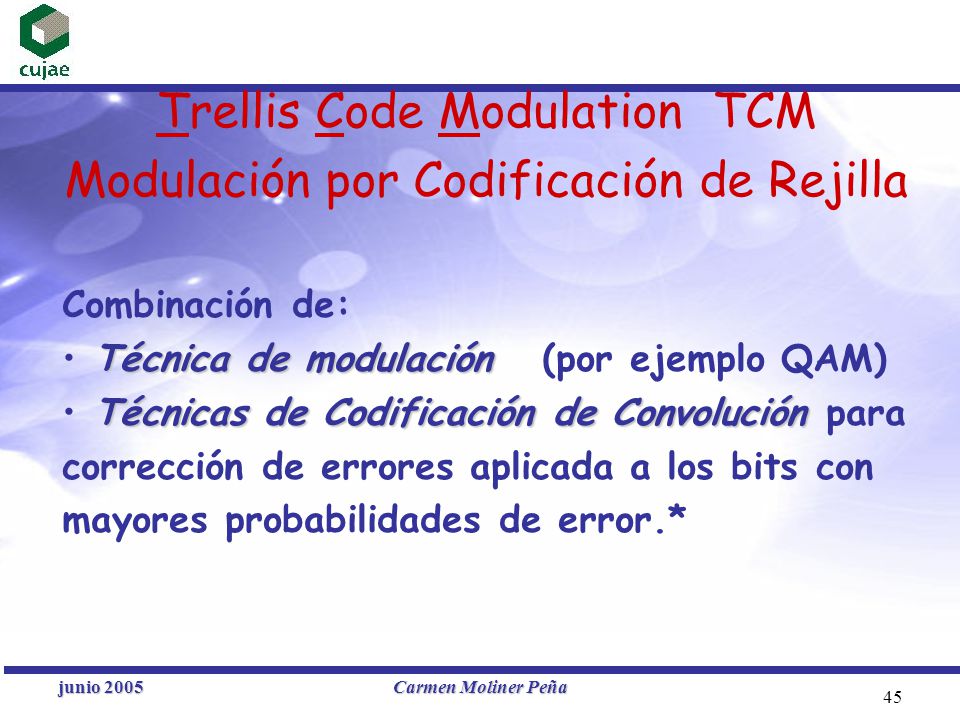 cujae

Trellis Code Modulation TCM
Modulación por Codificación de Rejilla

Combinación de:
• Técnica de modulación (por ejemplo QAM)
• Técnicas de Codificación de Convolución para corrección de errores aplicada a los bits con mayores probabilidades de error.*

junio 2005
Carmen Moliner Peña
45